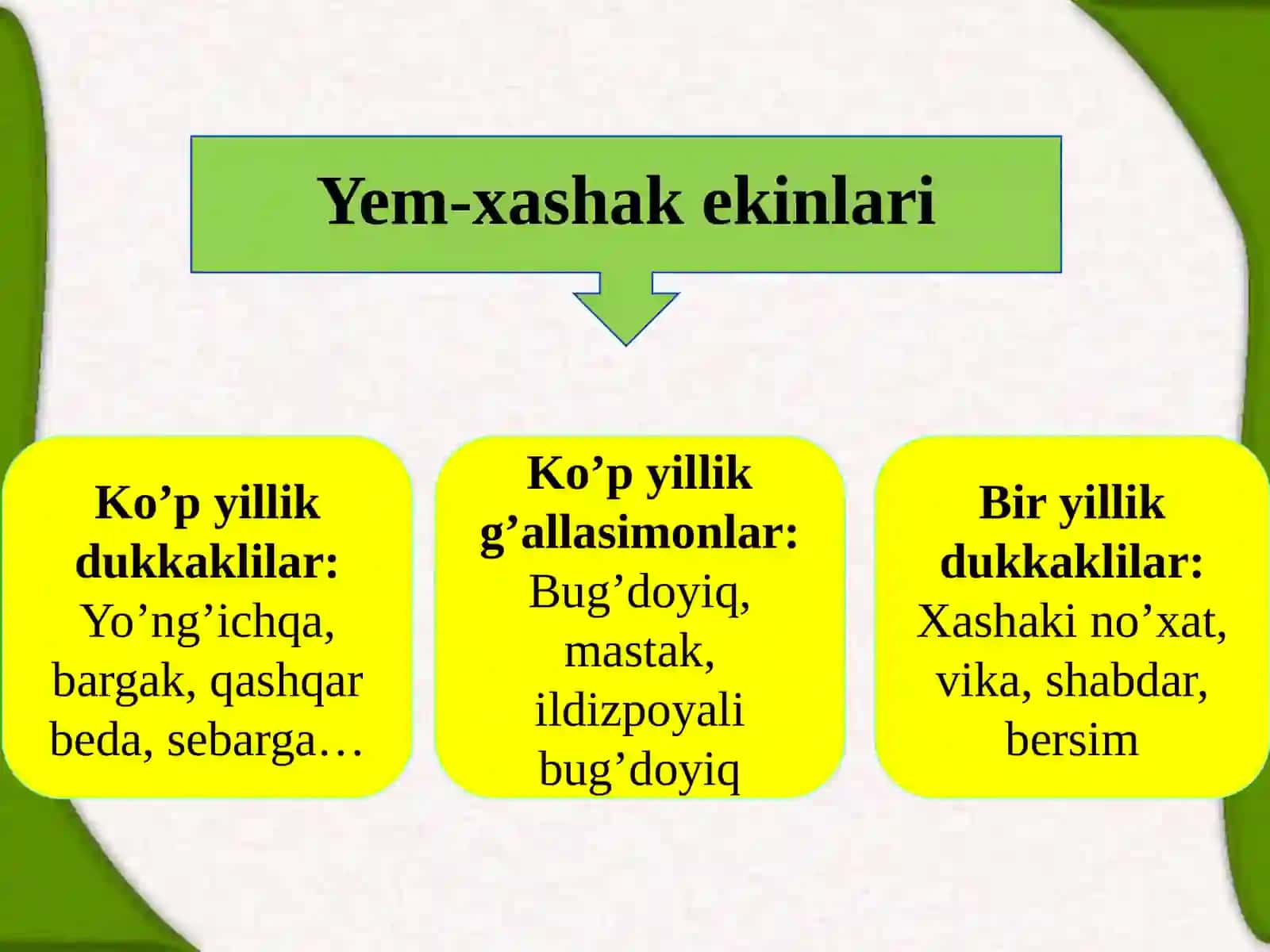 Yem-xashak ekinlari

Ko’p yillik dukkaklilar: Yo’ng’ichqa, bargak, qashqar beda, sebarga…

Ko’p yillik g’allasimonlar: Bug’doyiq, mastak, ildizpoyali bug’doyiq

Bir yillik dukkaklilar: Xashaki no’xat, vika, shabdar, bersim